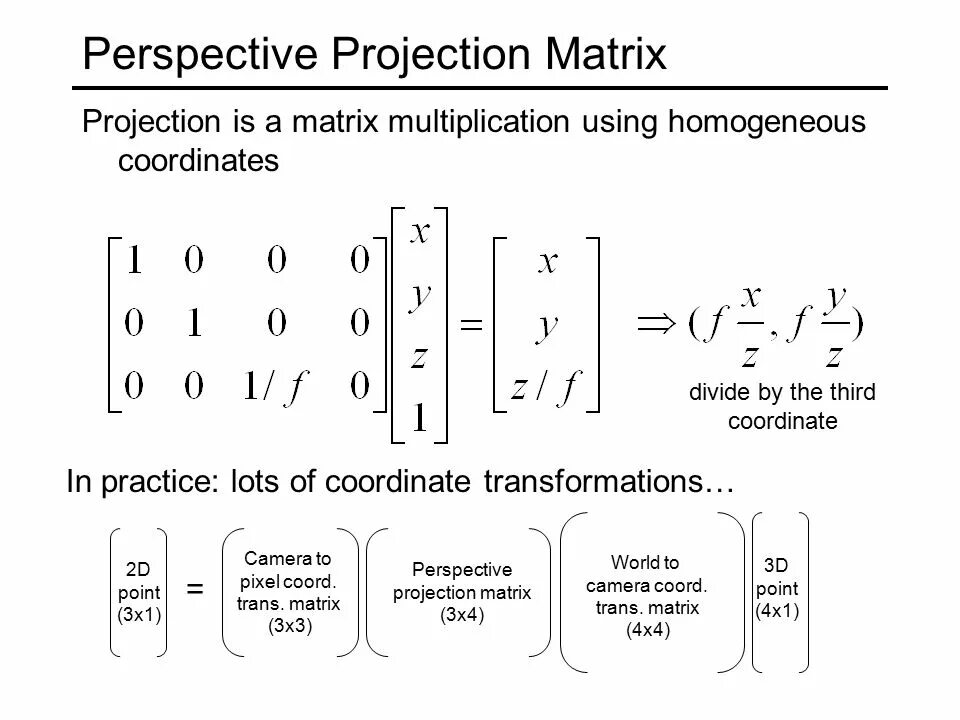 Perspective Projection Matrix

Projection is a matrix multiplication using homogeneous coordinates

$\begin{bmatrix} 1 & 0 & 0 & 0 \\ 0 & 1 & 0 & 0 \\ 0 & 0 & 1/f & 0 \end{bmatrix} \begin{bmatrix} x \\ y \\ z \\ 1 \end{bmatrix} = \begin{bmatrix} x \\ y \\ z/f \end{bmatrix} \Rightarrow (f\frac{x}{z}, f\frac{y}{z})$

divide by the third coordinate

In practice: lots of coordinate transformations…

2D point (3x1) = Camera to pixel coord. trans. matrix (3x3) Perspective projection matrix (3x4) World to camera coord. trans. matrix (4x4) 3D point (4x1)